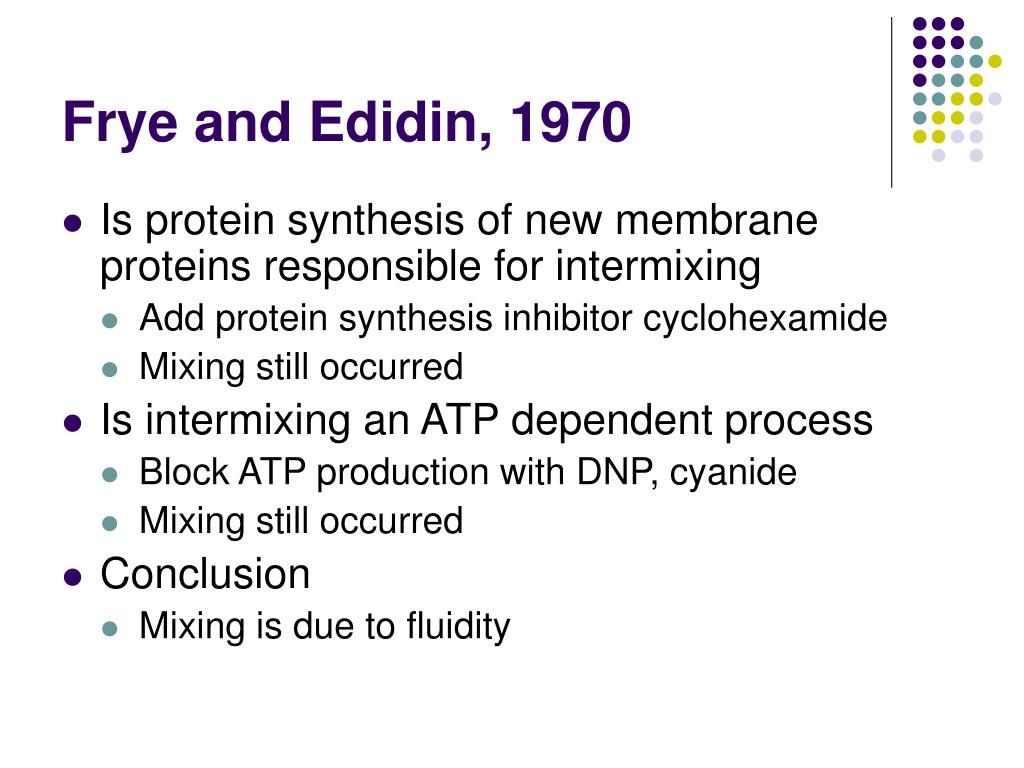 Frye and Edidin, 1970

- Is protein synthesis of new membrane proteins responsible for intermixing
  - Add protein synthesis inhibitor cyclohexamide
  - Mixing still occurred
- Is intermixing an ATP dependent process
  - Block ATP production with DNP, cyanide
  - Mixing still occurred
- Conclusion
  - Mixing is due to fluidity